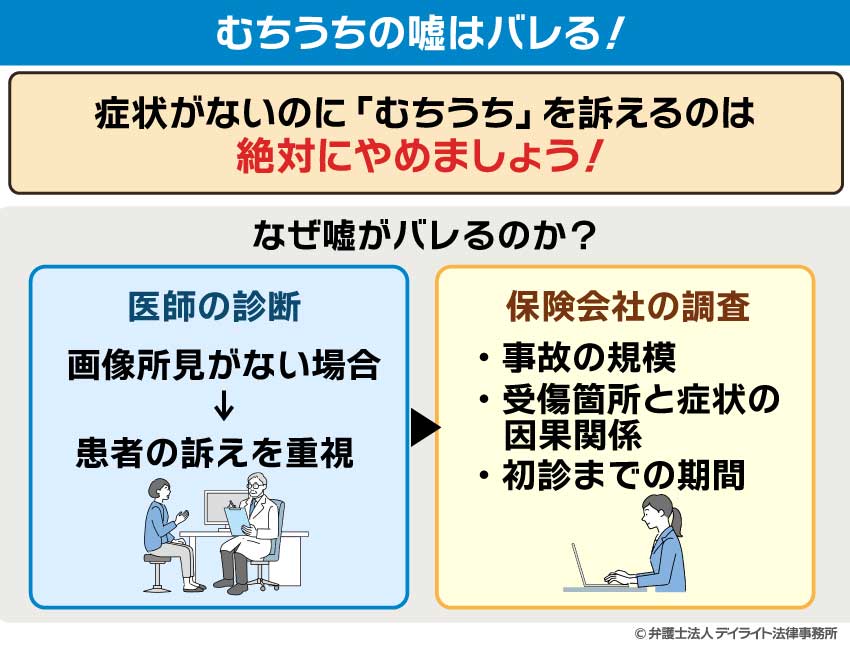 むちうちの嘘はバレる！

症状がないのに「むちうち」を訴えるのは
絶対にやめましょう！

なぜ嘘がバレるのか？

医師の診断

画像所見がない場合
↓
患者の訴えを重視

保険会社の調査

・事故の規模
・受傷箇所と症状の因果関係
・初診までの期間

© 弁護士法人 デイライト法律事務所